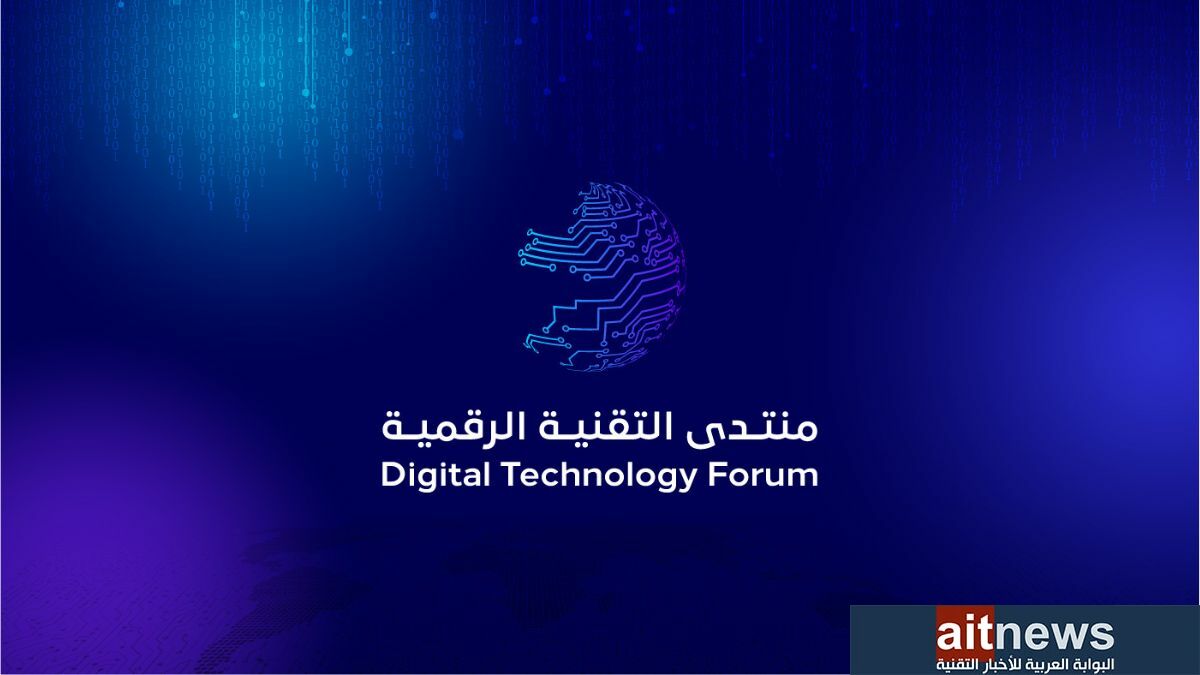 منتدى التقنية الرقمية
Digital Technology Forum

aitnews
البوابة العربية للأخبار التقنية